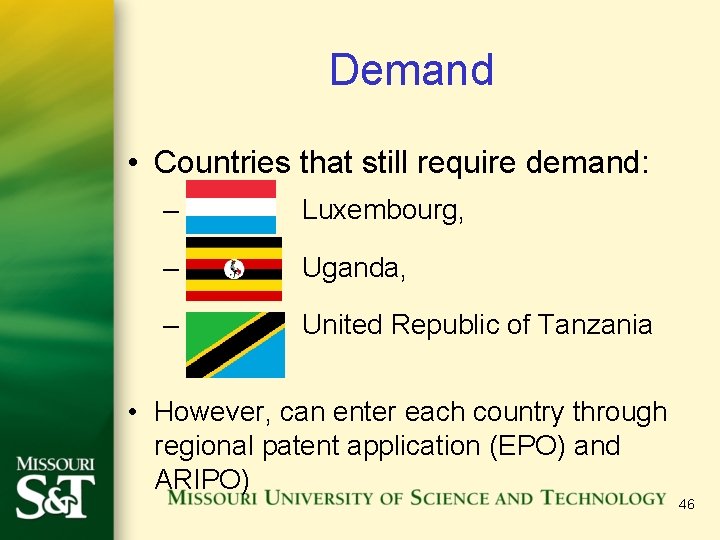 Demand

• Countries that still require demand:
– Luxembourg,
– Uganda,
– United Republic of Tanzania

• However, can enter each country through regional patent application (EPO) and ARIPO)

MISSOURI S&T

MISSOURI UNIVERSITY OF SCIENCE AND TECHNOLOGY

46